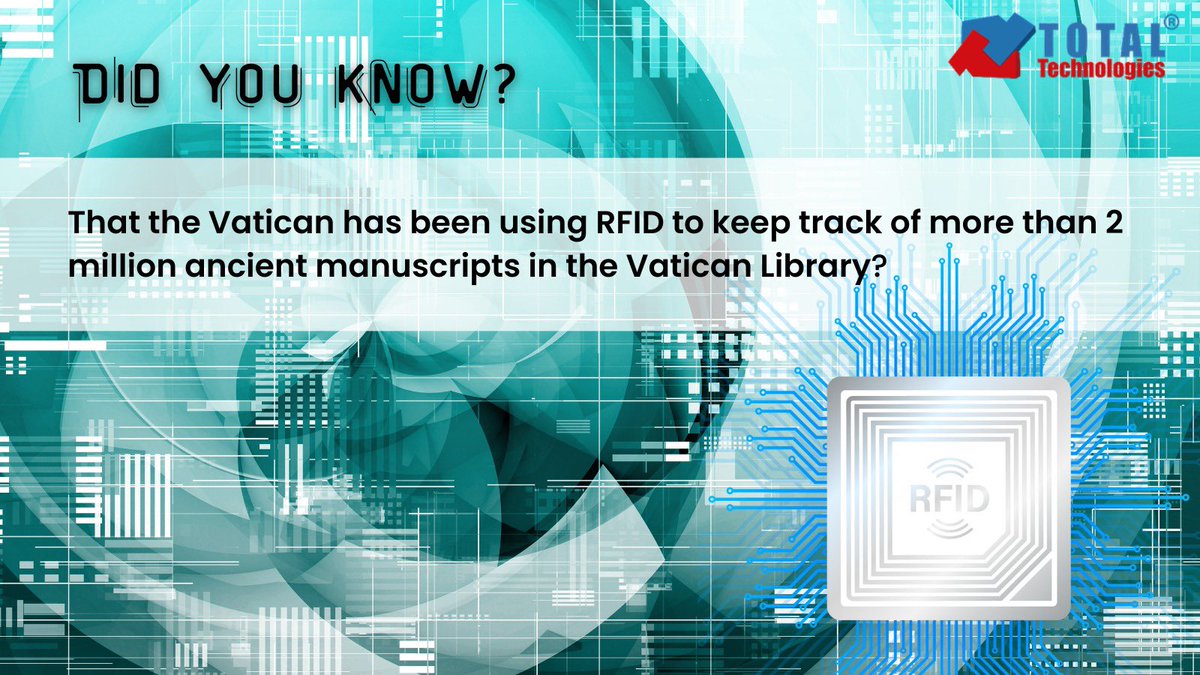 TOTAL®
Technologies

DID YOU KNOW?

That the Vatican has been using RFID to keep track of more than 2 million ancient manuscripts in the Vatican Library?

RFID